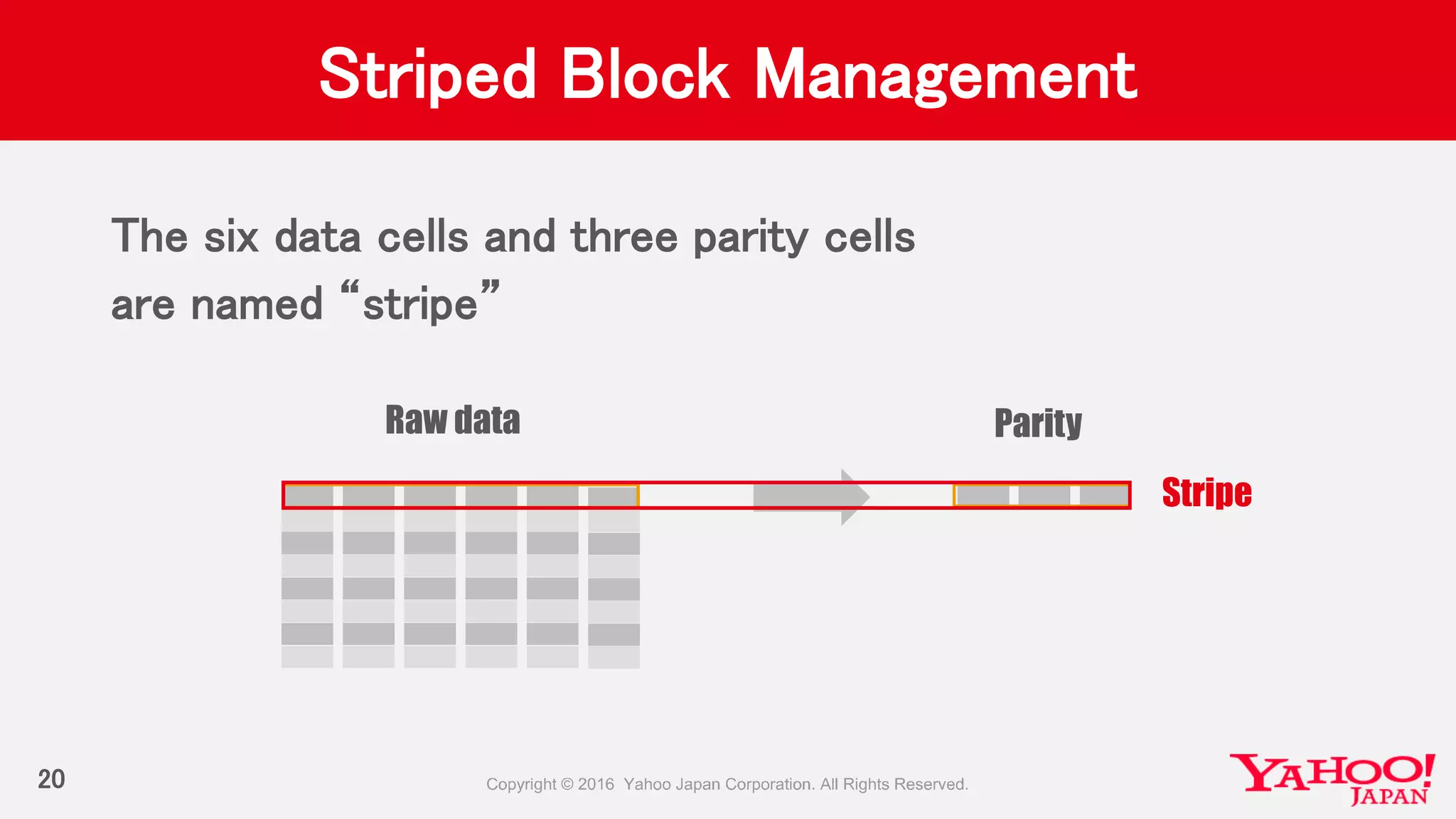 Striped Block Management

The six data cells and three parity cells are named “stripe”

Raw data

Parity

Stripe

20

Copyright © 2016 Yahoo Japan Corporation. All Rights Reserved.

YAHOO! JAPAN